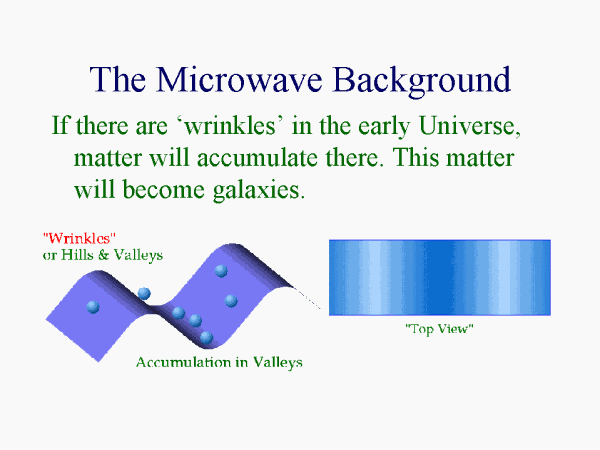 The Microwave Background

If there are ‘wrinkles’ in the early Universe, matter will accumulate there. This matter will become galaxies.

"Wrinkles"
or Hills & Valleys

Accumulation in Valleys

"Top View"